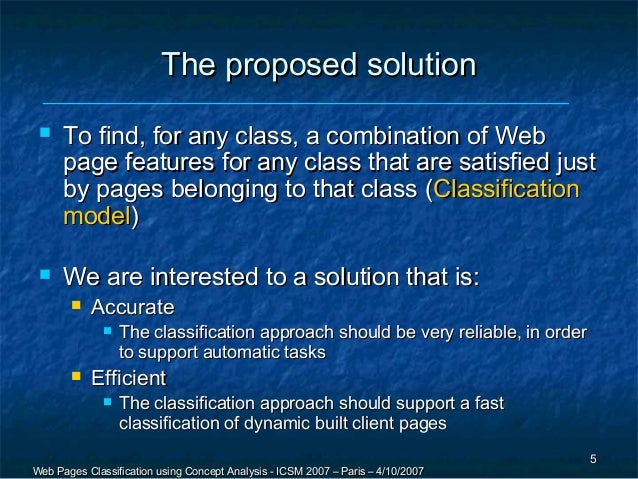 The proposed solution

To find, for any class, a combination of Web page features for any class that are satisfied just by pages belonging to that class (Classification model)

We are interested to a solution that is:

Accurate

The classification approach should be very reliable, in order to support automatic tasks

Efficient

The classification approach should support a fast classification of dynamic built client pages

5

Web Pages Classification using Concept Analysis - ICSM 2007 – Paris – 4/10/2007